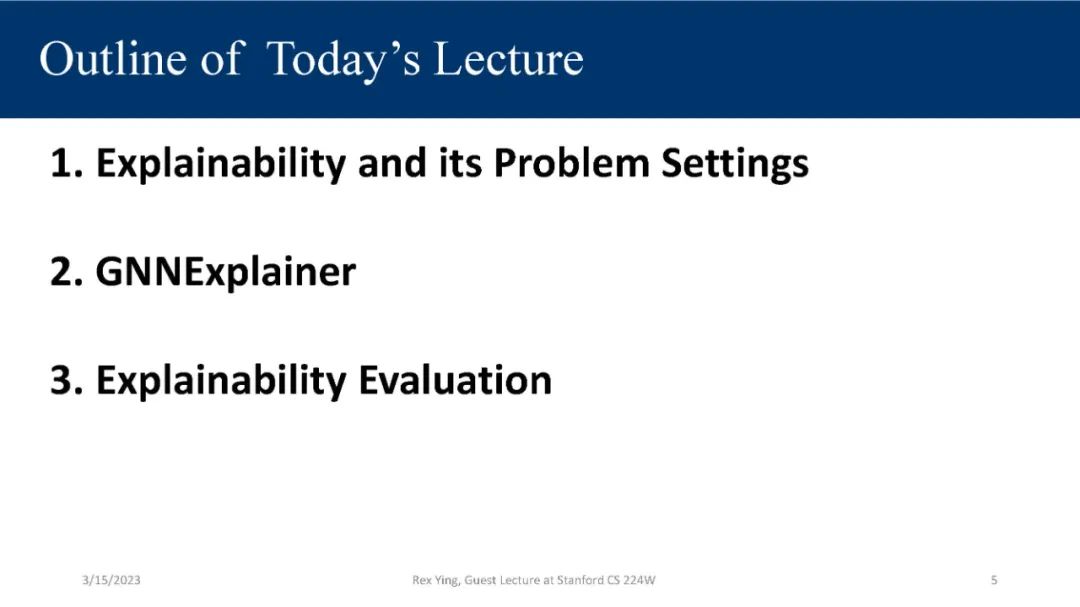 Outline of Today's Lecture

1. Explainability and its Problem Settings

2. GNNExplainer

3. Explainability Evaluation

3/15/2023 Rex Ying, Guest Lecture at Stanford CS 224W 5